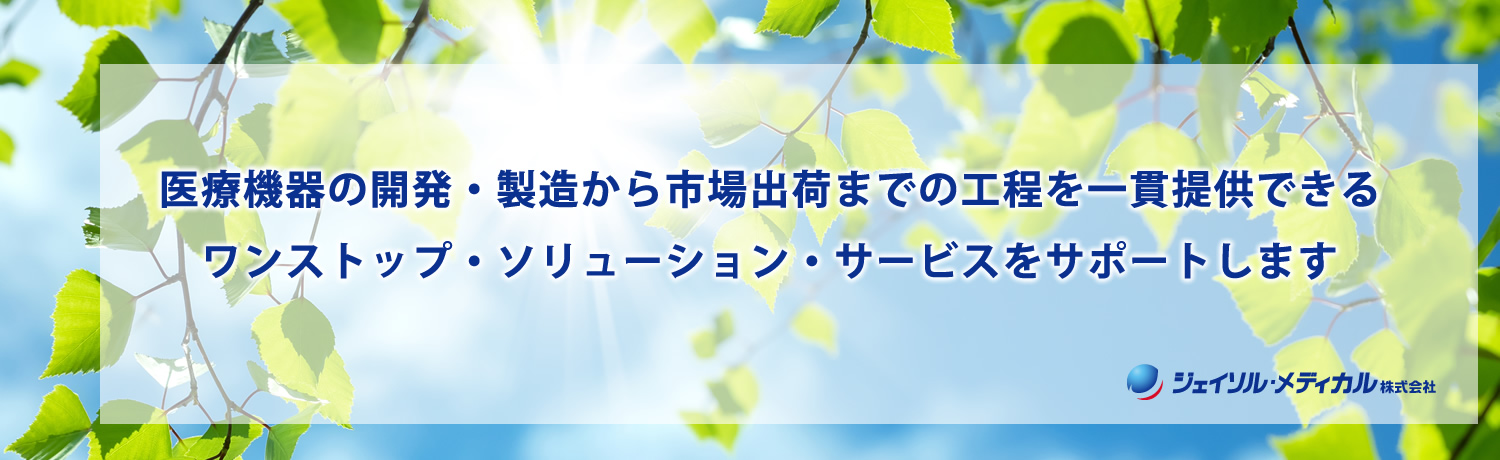 医療機器の開発・製造から市場出荷までの工程を一貫提供できる
ワンストップ・ソリューション・サービスをサポートします

ジェイソル・メディカル株式会社